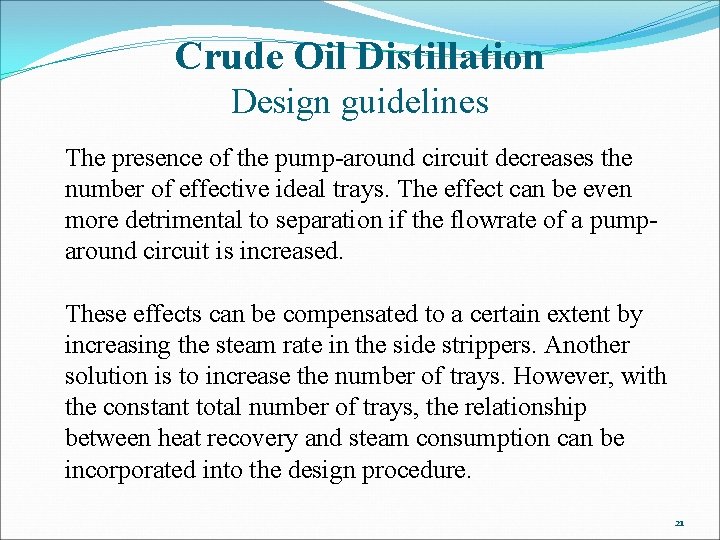 Crude Oil Distillation
Design guidelines

The presence of the pump-around circuit decreases the number of effective ideal trays. The effect can be even more detrimental to separation if the flowrate of a pump-around circuit is increased.

These effects can be compensated to a certain extent by increasing the steam rate in the side strippers. Another solution is to increase the number of trays. However, with the constant total number of trays, the relationship between heat recovery and steam consumption can be incorporated into the design procedure.

21